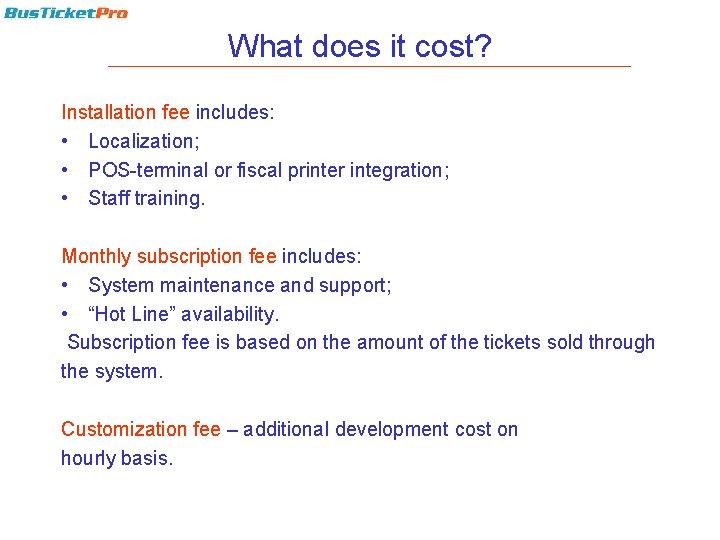 BusTicketPro

What does it cost?

Installation fee includes:
• Localization;
• POS-terminal or fiscal printer integration;
• Staff training.

Monthly subscription fee includes:
• System maintenance and support;
• “Hot Line” availability.
Subscription fee is based on the amount of the tickets sold through the system.

Customization fee – additional development cost on hourly basis.